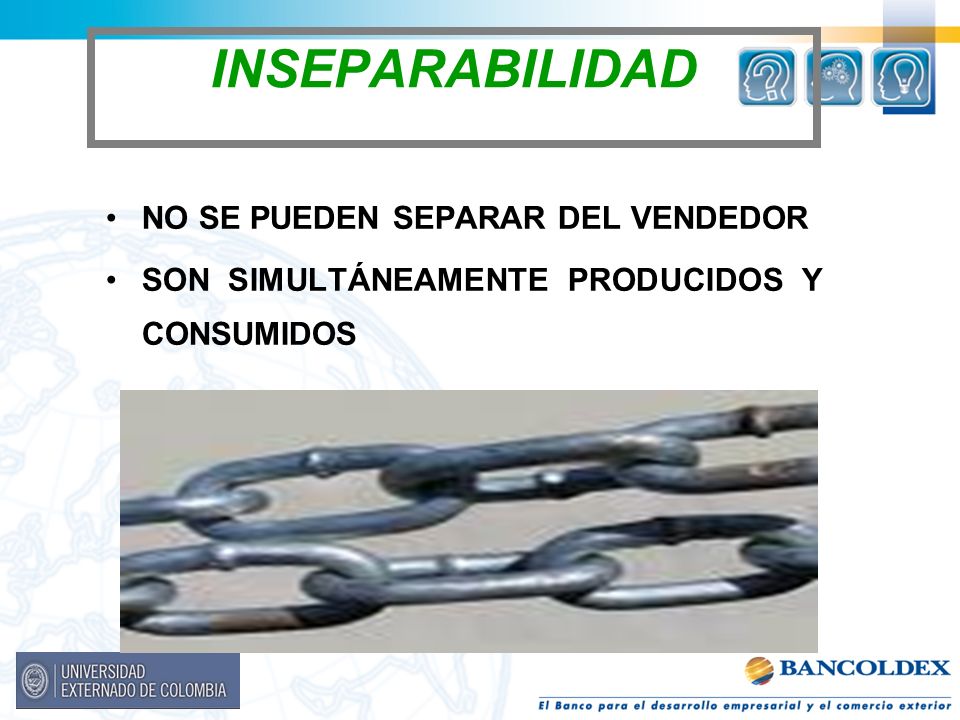 INSEPARABILIDAD

• NO SE PUEDEN SEPARAR DEL VENDEDOR

• SON SIMULTÁNEAMENTE PRODUCIDOS Y CONSUMIDOS

UNIVERSIDAD EXTERNADO DE COLOMBIA

BANCOLDEX

El Banco para el desarrollo empresarial y el comercio exterior